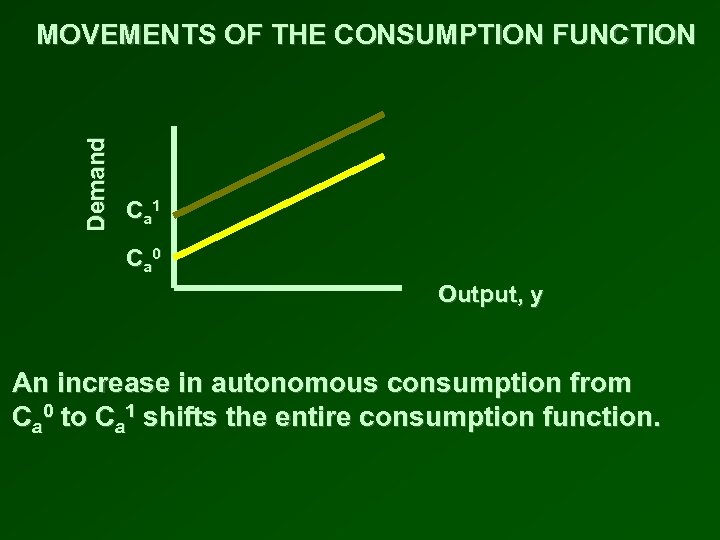 MOVEMENTS OF THE CONSUMPTION FUNCTION

Demand

$C_a^1$

$C_a^0$

Output, y

An increase in autonomous consumption from $C_a^0$ to $C_a^1$ shifts the entire consumption function.